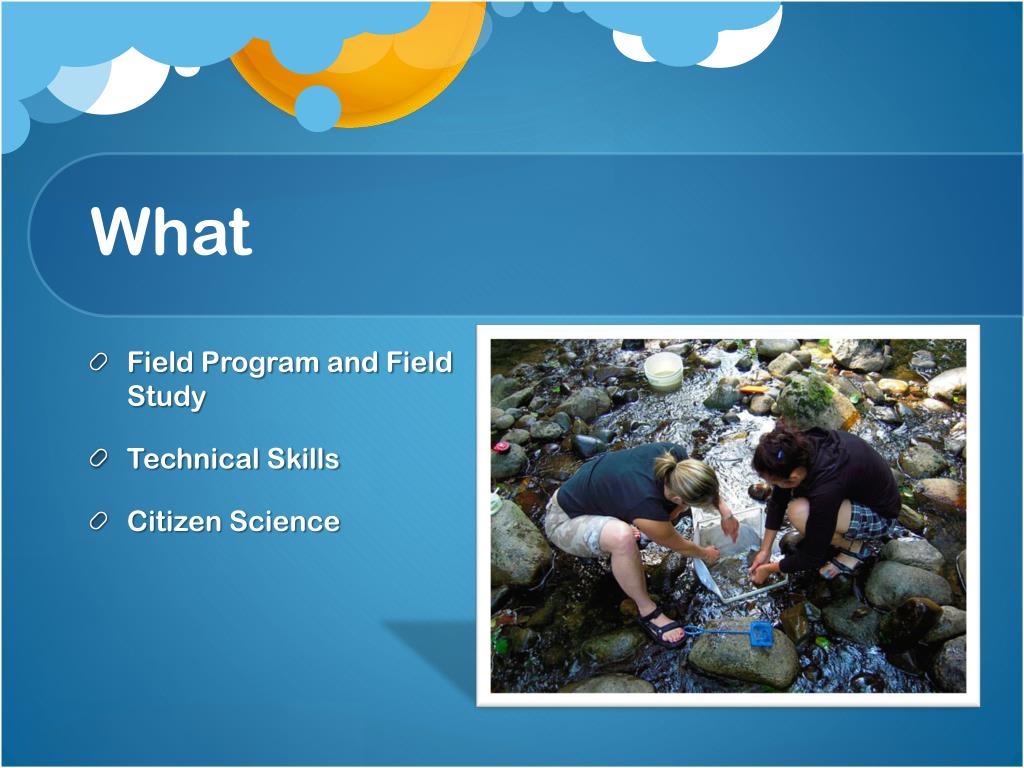 What

Field Program and Field Study

Technical Skills

Citizen Science